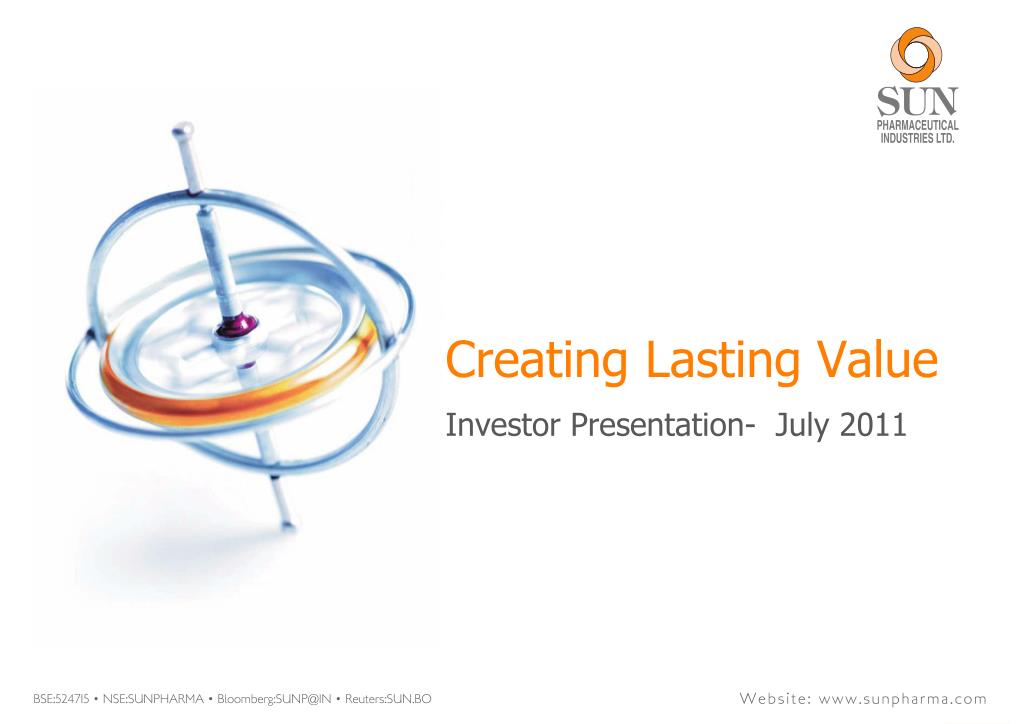 SUN
PHARMACEUTICAL
INDUSTRIES LTD.

Creating Lasting Value

Investor Presentation- July 2011

BSE:524715 • NSE:SUNPHARMA • Bloomberg:SUNP@IN • Reuters:SUN.BO

Website: www.sunpharma.com